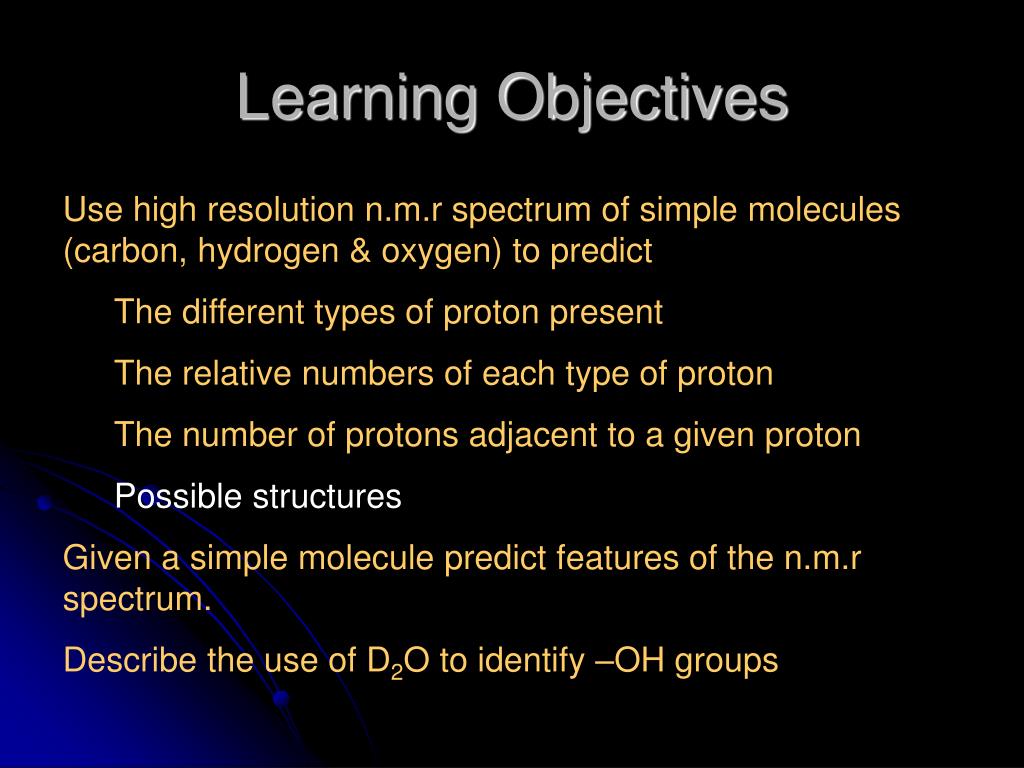 Learning Objectives

Use high resolution n.m.r spectrum of simple molecules (carbon, hydrogen & oxygen) to predict

The different types of proton present

The relative numbers of each type of proton

The number of protons adjacent to a given proton

Possible structures

Given a simple molecule predict features of the n.m.r spectrum.

Describe the use of $D_2O$ to identify –OH groups